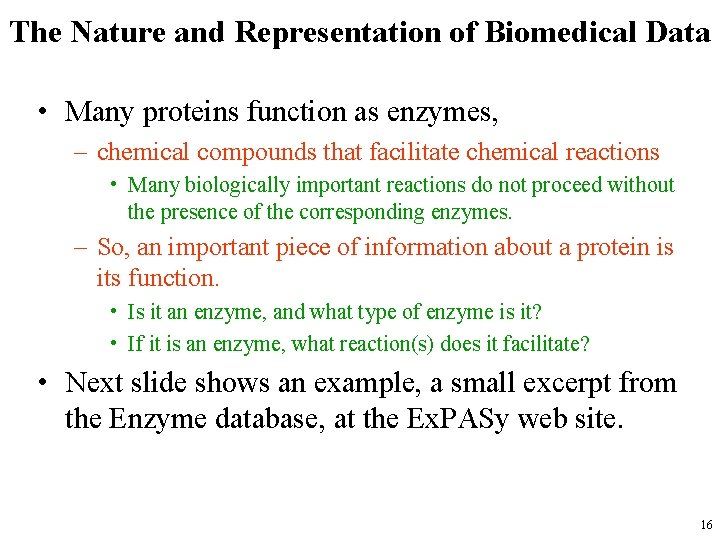 The Nature and Representation of Biomedical Data

• Many proteins function as enzymes,

– chemical compounds that facilitate chemical reactions

• Many biologically important reactions do not proceed without the presence of the corresponding enzymes.

– So, an important piece of information about a protein is its function.

• Is it an enzyme, and what type of enzyme is it?

• If it is an enzyme, what reaction(s) does it facilitate?

• Next slide shows an example, a small excerpt from the Enzyme database, at the ExPASy web site.

16